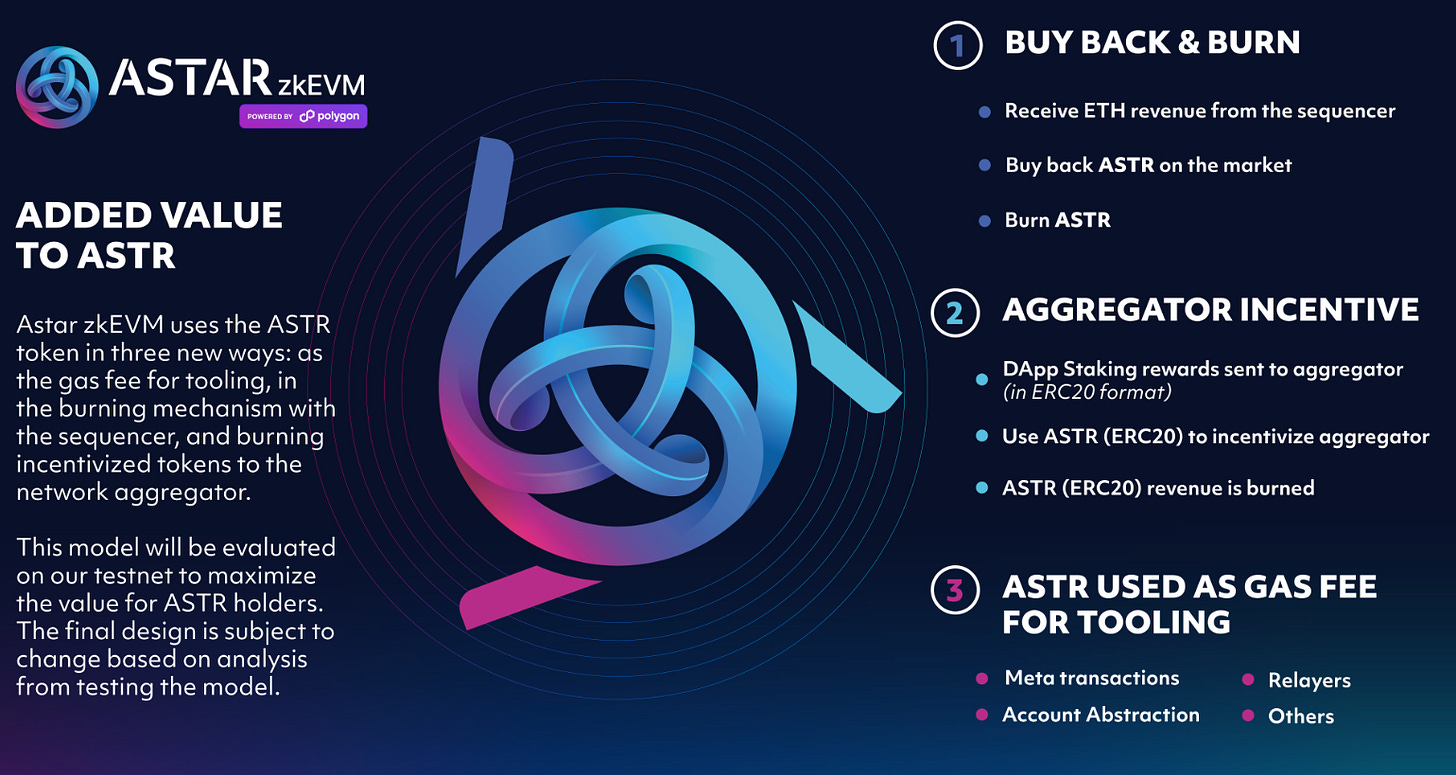 ASTAR zkEVM
POWERED BY polygon

ADDED VALUE TO ASTR

Astar zkEVM uses the ASTR token in three new ways: as the gas fee for tooling, in the burning mechanism with the sequencer, and burning incentivized tokens to the network aggregator.

This model will be evaluated on our testnet to maximize the value for ASTR holders. The final design is subject to change based on analysis from testing the model.

1 BUY BACK & BURN

Receive ETH revenue from the sequencer

Buy back ASTR on the market

Burn ASTR

2 AGGREGATOR INCENTIVE

DApp Staking rewards sent to aggregator (in ERC20 format)

Use ASTR (ERC20) to incentivize aggregator

ASTR (ERC20) revenue is burned

3 ASTR USED AS GAS FEE FOR TOOLING

Meta transactions

Account Abstraction

Relayers

Others